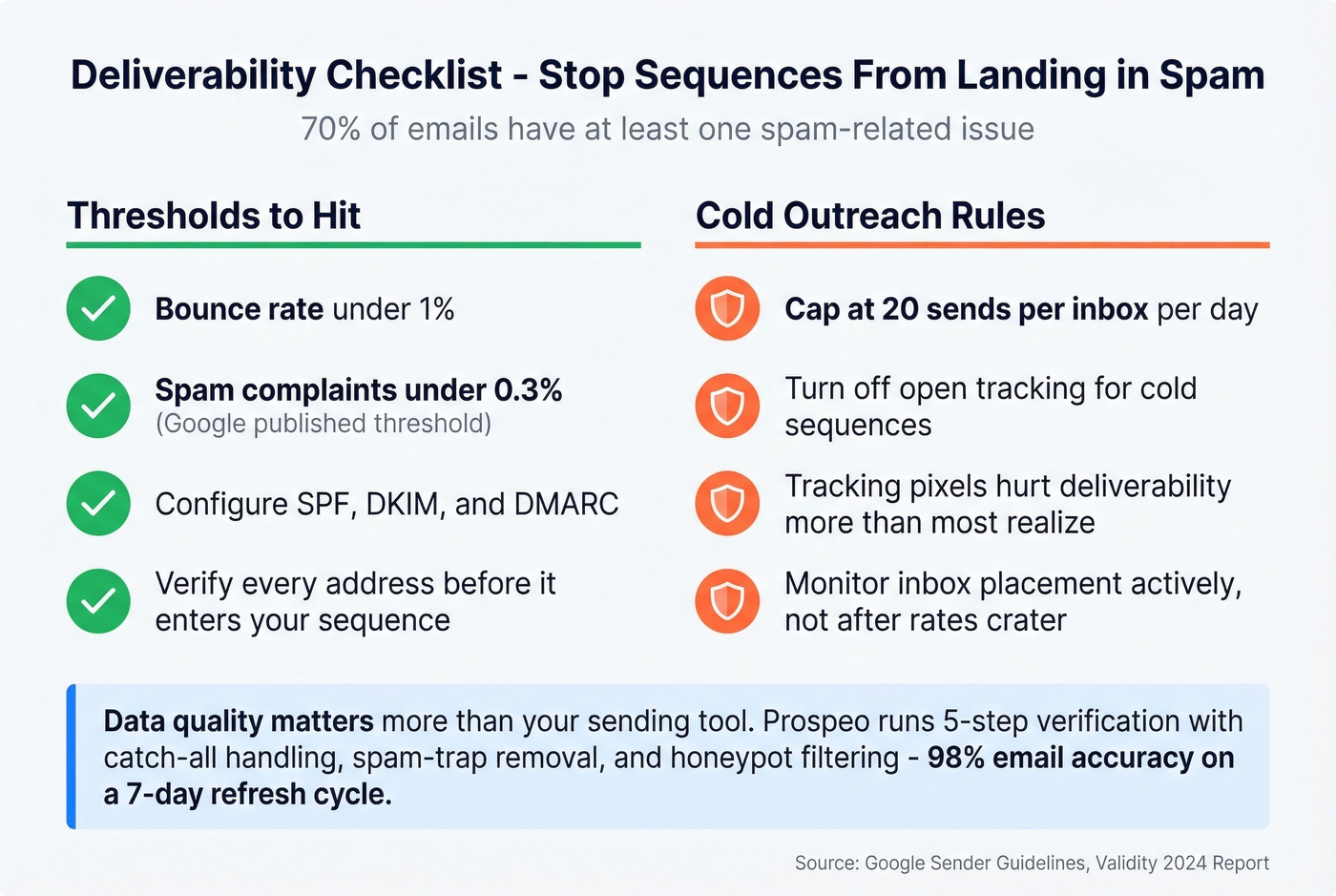 Deliverability Checklist - Stop Sequences From Landing in Spam

70% of emails have at least one spam-related issue

Thresholds to Hit

Bounce rate under 1%

Spam complaints under 0.3%
(Google published threshold)

Configure SPF, DKIM, and DMARC

Verify every address before it enters your sequence

Cold Outreach Rules

Cap at 20 sends per inbox per day

Turn off open tracking for cold sequences

Tracking pixels hurt deliverability more than most realize

Monitor inbox placement actively, not after rates crater

Data quality matters more than your sending tool. Prospeo runs 5-step verification with catch-all handling, spam-trap removal, and honeypot filtering - 98% email accuracy on a 7-day refresh cycle.

Source: Google Sender Guidelines, Validity 2024 Report